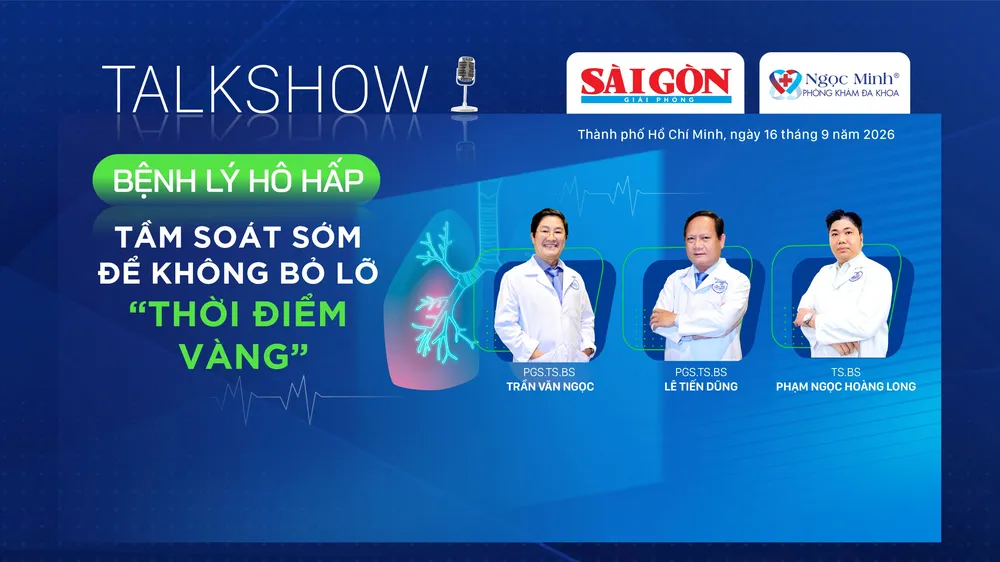 TALKSHOW

SÀI GÒN GIẢI PHÓNG

Ngọc Minh® PHÒNG KHÁM ĐA KHOA

Thành phố Hồ Chí Minh, ngày 16 tháng 9 năm 2026

BỆNH LÝ HÔ HẤP

TẦM SOÁT SỚM ĐỂ KHÔNG BỎ LỠ "THỜI ĐIỂM VÀNG"

PGS.TS.BS
TRẦN VĂN NGỌC

PGS.TS.BS
LÊ TIẾN DŨNG

TS.BS
PHẠM NGỌC HOÀNG LONG